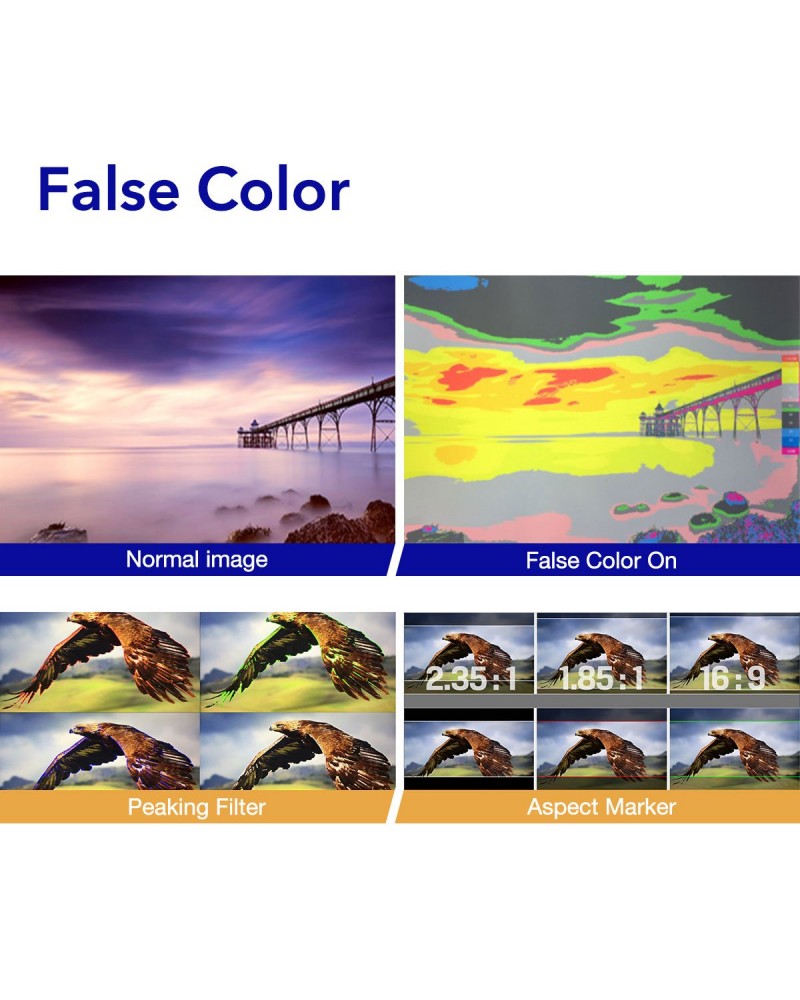 False Color

Normal image

False Color On

Peaking Filter

2.35:1

1.85:1

16:9

Aspect Marker